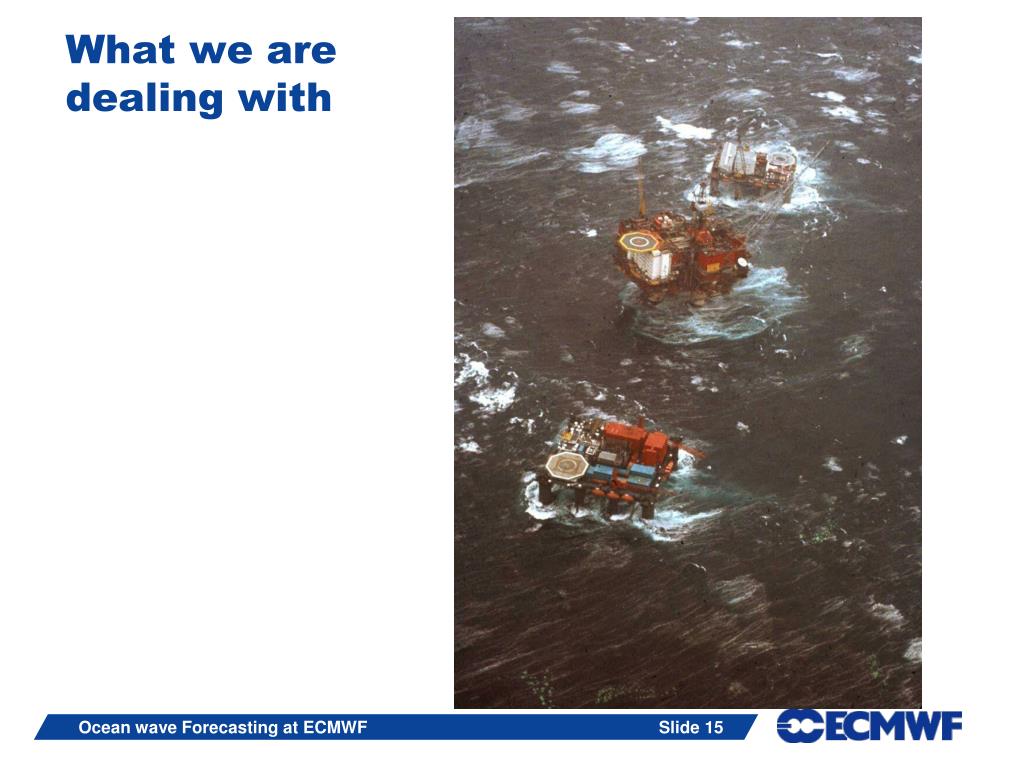 What we are dealing with

Ocean wave Forecasting at ECMWF

Slide 15

ECMWF